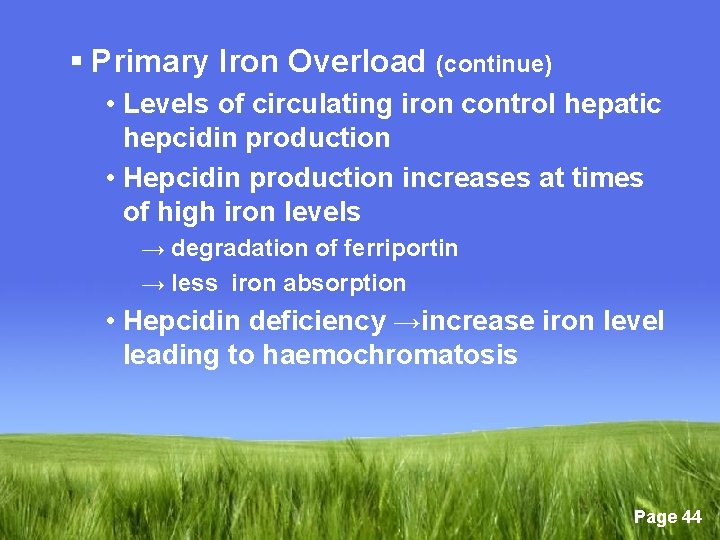 ▪ Primary Iron Overload (continue)

• Levels of circulating iron control hepatic hepcidin production

• Hepcidin production increases at times of high iron levels

→ degradation of ferriportin

→ less  iron absorption

• Hepcidin deficiency →increase iron level leading to haemochromatosis

Page 44